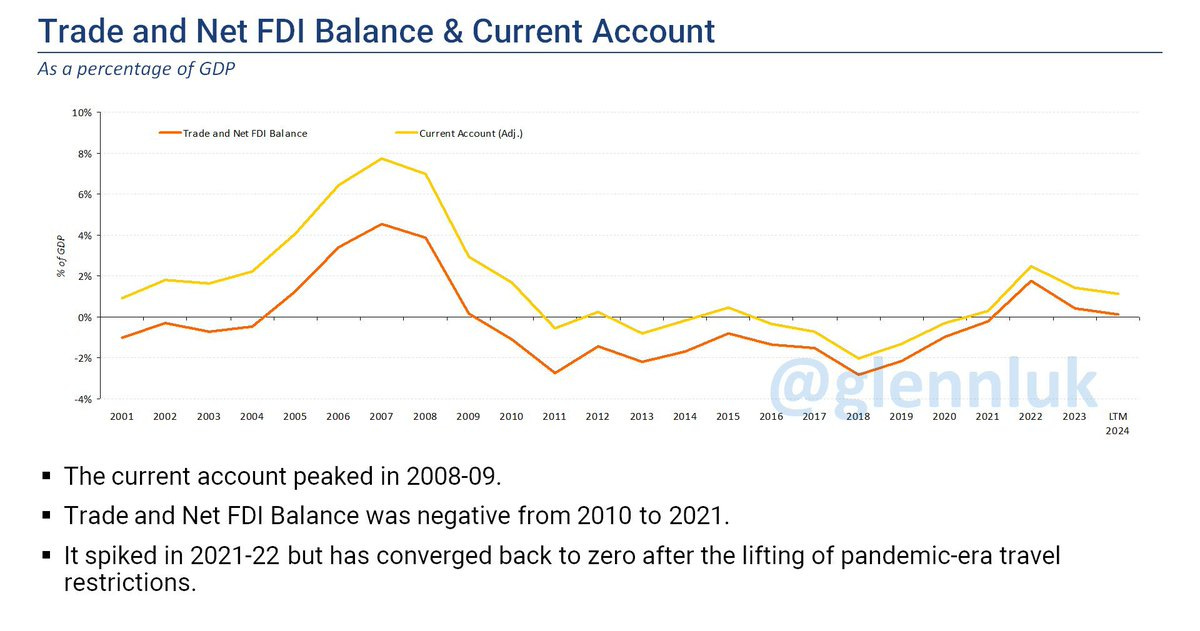 Trade and Net FDI Balance & Current Account

As a percentage of GDP

10%
8%
6%
4%
2%
0%
-2%
-4%

% of GDP

Trade and Net FDI Balance
Current Account (Adj.)

2001 2002 2003 2004 2005 2006 2007 2008 2009 2010 2011 2012 2013 2014 2015 2016 2017 2018 2019 2020 2021 2022 2023 LTM 2024

@glennluk

▪ The current account peaked in 2008-09.

▪ Trade and Net FDI Balance was negative from 2010 to 2021.

▪ It spiked in 2021-22 but has converged back to zero after the lifting of pandemic-era travel restrictions.